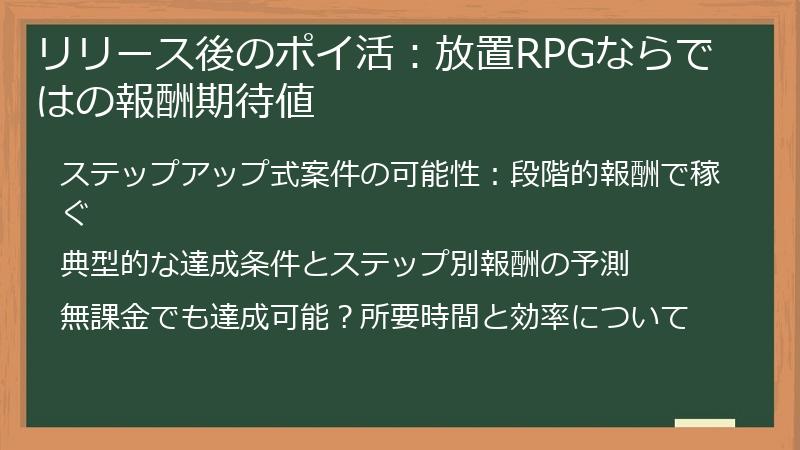 リリース後のポイ活：放置RPGならではの報酬期待値

ステップアップ式案件の可能性：段階的報酬で稼ぐ

典型的な達成条件とステップ別報酬の予測

無課金でも達成可能？所要時間と効率について